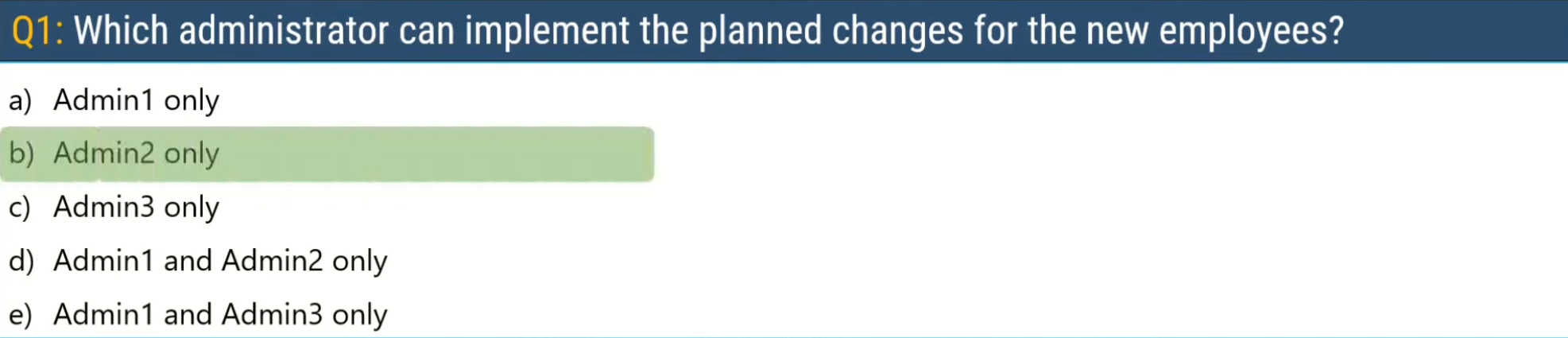 Q1: Which administrator can implement the planned changes for the new employees?

a) Admin1 only
b) Admin2 only
c) Admin3 only
d) Admin1 and Admin2 only
e) Admin1 and Admin3 only